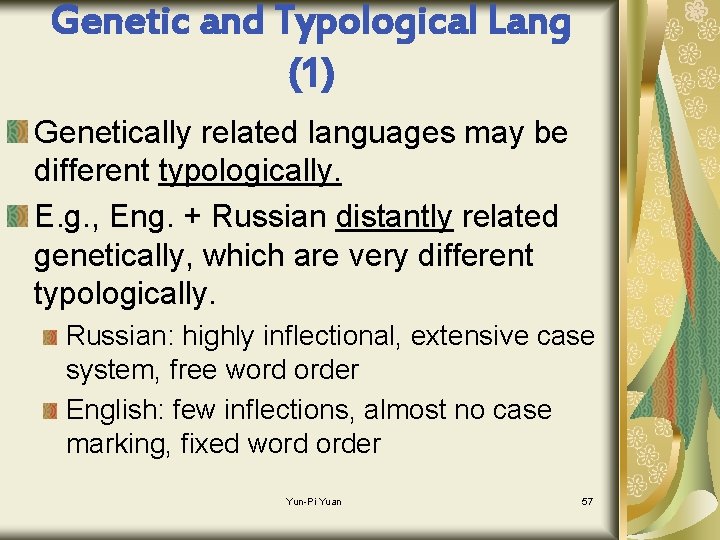 Genetic and Typological Lang (1)

Genetically related languages may be different typologically.

E.g., Eng. + Russian distantly related genetically, which are very different typologically.

Russian: highly inflectional, extensive case system, free word order

English: few inflections, almost no case marking, fixed word order

Yun-Pi Yuan

57